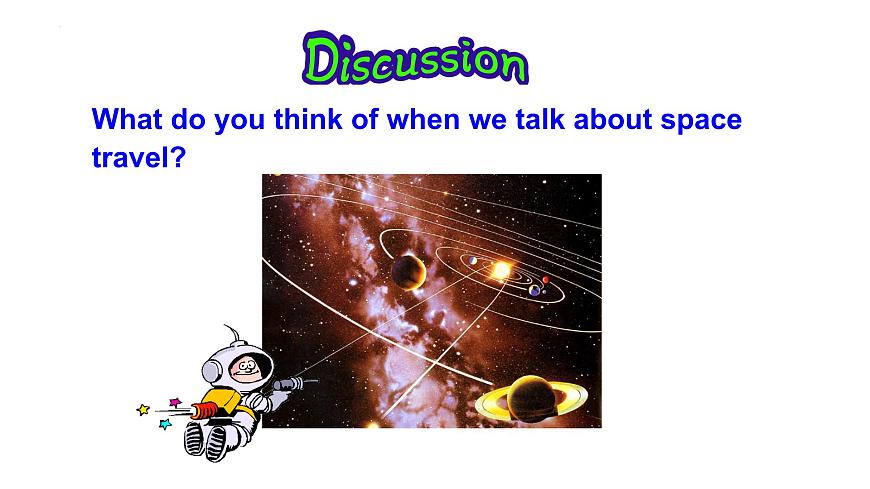 Discussion

What do you think of when we talk about space travel?